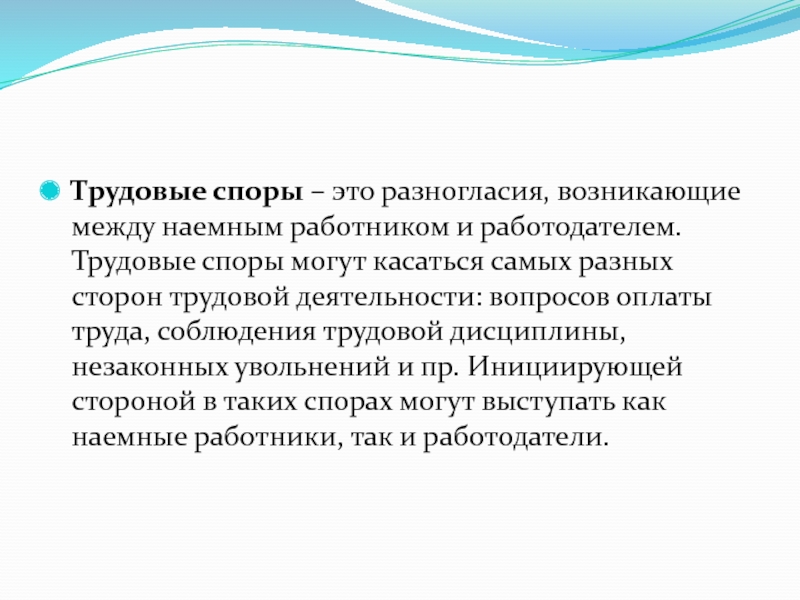 Трудовые споры – это разногласия, возникающие между наемным работником и работодателем. Трудовые споры могут касаться самых разных сторон трудовой деятельности: вопросов оплаты труда, соблюдения трудовой дисциплины, незаконных увольнений и пр. Инициирующей стороной в таких спорах могут выступать как наемные работники, так и работодатели.